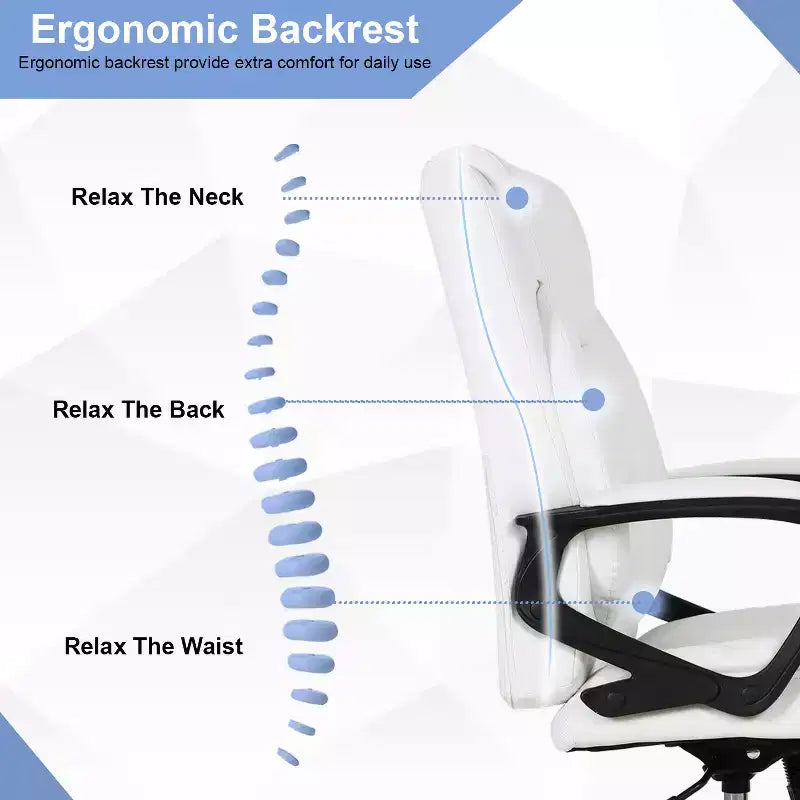 Ergonomic Backrest
Ergonomic backrest provide extra comfort for daily use

Relax The Neck

Relax The Back

Relax The Waist